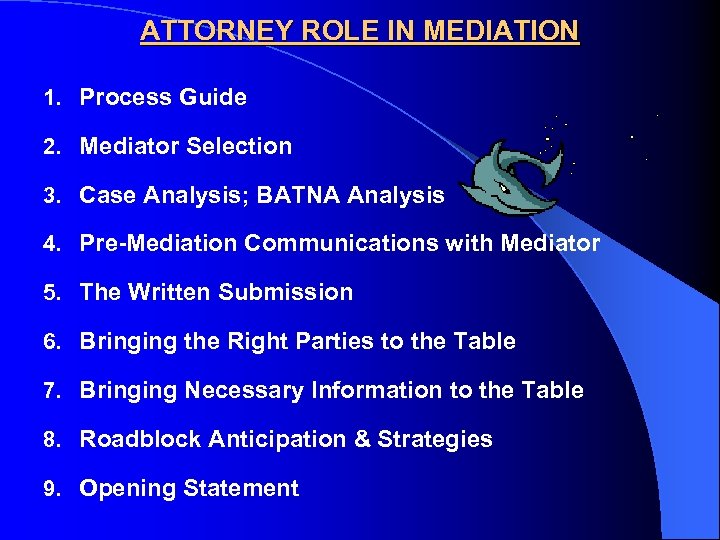 ATTORNEY ROLE IN MEDIATION

1. Process Guide
2. Mediator Selection
3. Case Analysis; BATNA Analysis
4. Pre-Mediation Communications with Mediator
5. The Written Submission
6. Bringing the Right Parties to the Table
7. Bringing Necessary Information to the Table
8. Roadblock Anticipation & Strategies
9. Opening Statement